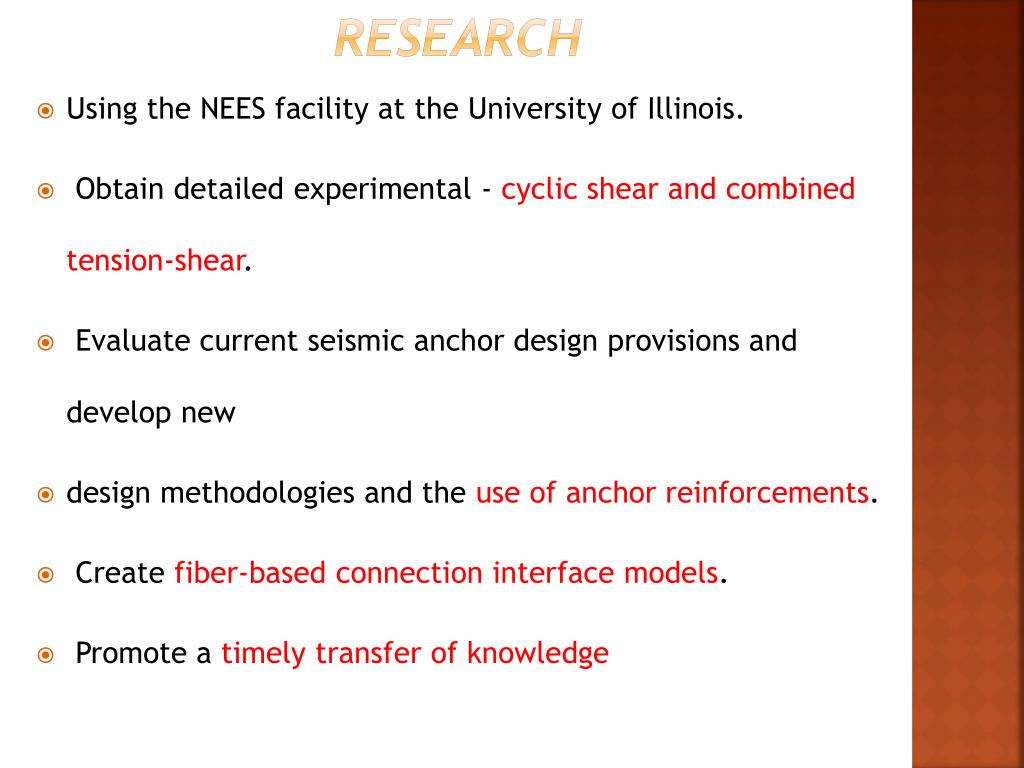 RESEARCH

Using the NEES facility at the University of Illinois.

Obtain detailed experimental - cyclic shear and combined tension-shear.

Evaluate current seismic anchor design provisions and develop new

design methodologies and the use of anchor reinforcements.

Create fiber-based connection interface models.

Promote a timely transfer of knowledge